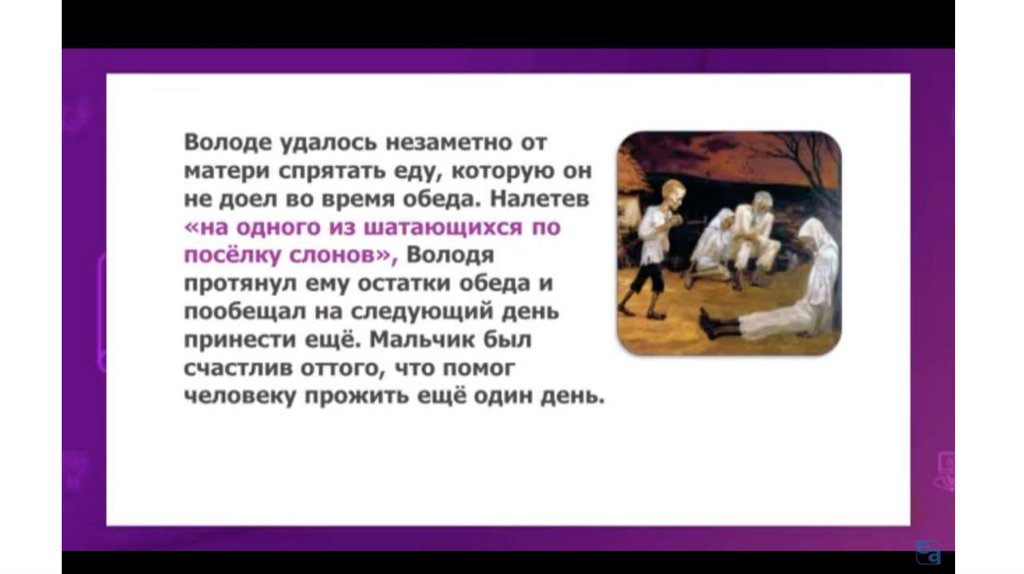 Володе удалось незаметно от матери спрятать еду, которую он не доел во время обеда. Налетев «на одного из шатающихся по посёлку слонов», Володя протянул ему остатки обеда и пообещал на следующий день принести ещё. Мальчик был счастлив оттого, что помог человеку прожить ещё один день.